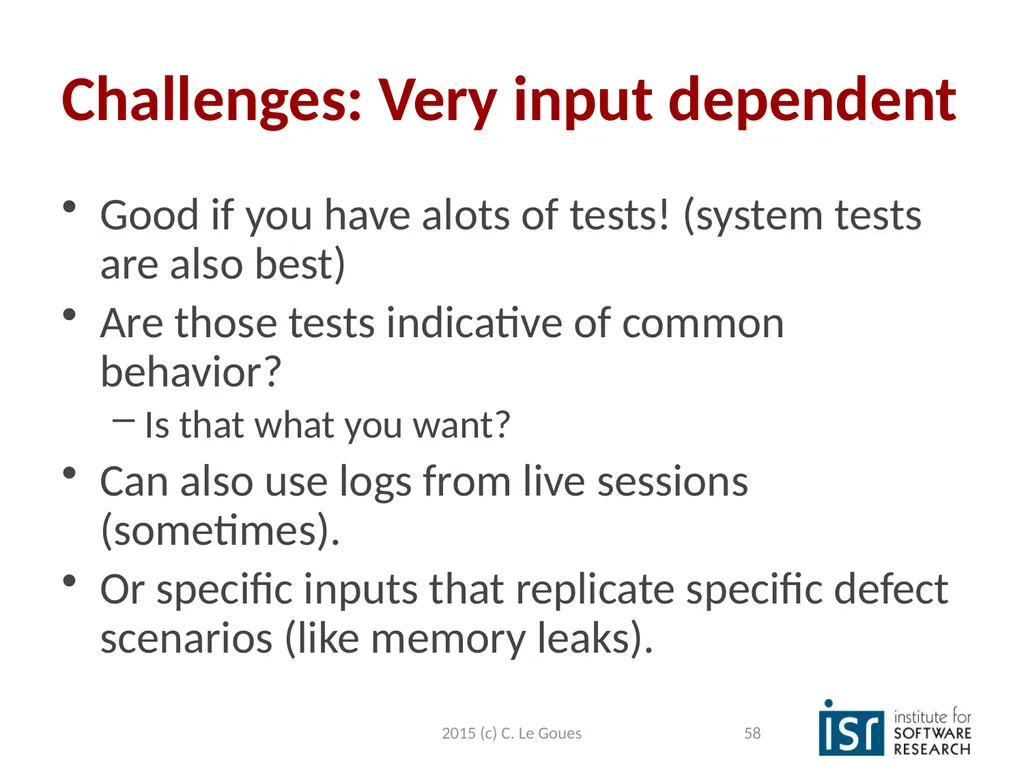 Challenges: Very input dependent

• Good if you have alots of tests! (system tests are also best)

• Are those tests indicative of common behavior?

– Is that what you want?

• Can also use logs from live sessions (sometimes).

• Or specific inputs that replicate specific defect scenarios (like memory leaks).

2015 (c) C. Le Goues

58

isr institute for SOFTWARE RESEARCH